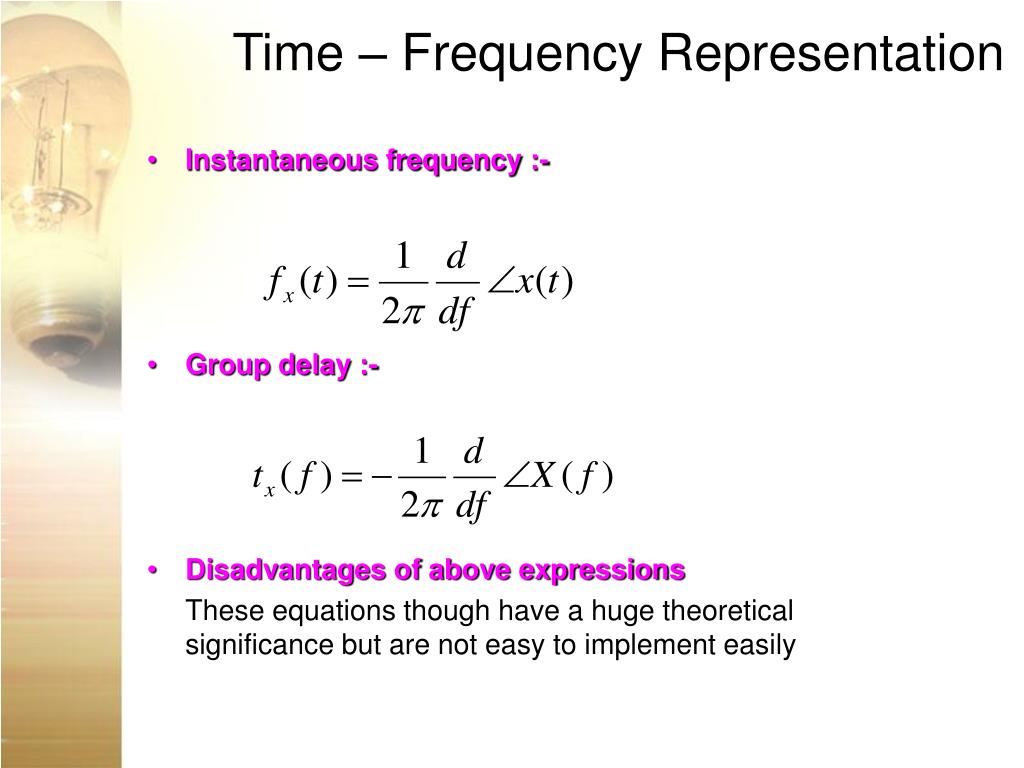 Time – Frequency Representation

• Instantaneous frequency :-

$f_x(t) = \frac{1}{2\pi} \frac{d}{df} \angle x(t)$

• Group delay :-

$t_x(f) = -\frac{1}{2\pi} \frac{d}{df} \angle X(f)$

• Disadvantages of above expressions

These equations though have a huge theoretical significance but are not easy to implement easily